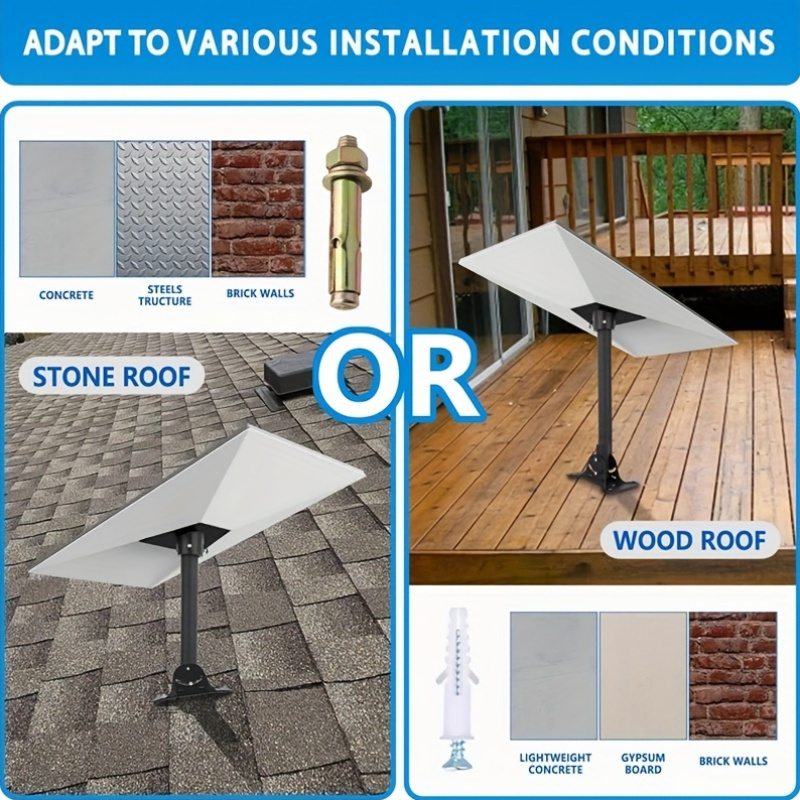 ADAPT TO VARIOUS INSTALLATION CONDITIONS

CONCRETE

STEELS TRUCTURE

BRICK WALLS

STONE ROOF

OR

WOOD ROOF

LIGHTWEIGHT CONCRETE

GYPSUM BOARD

BRICK WALLS